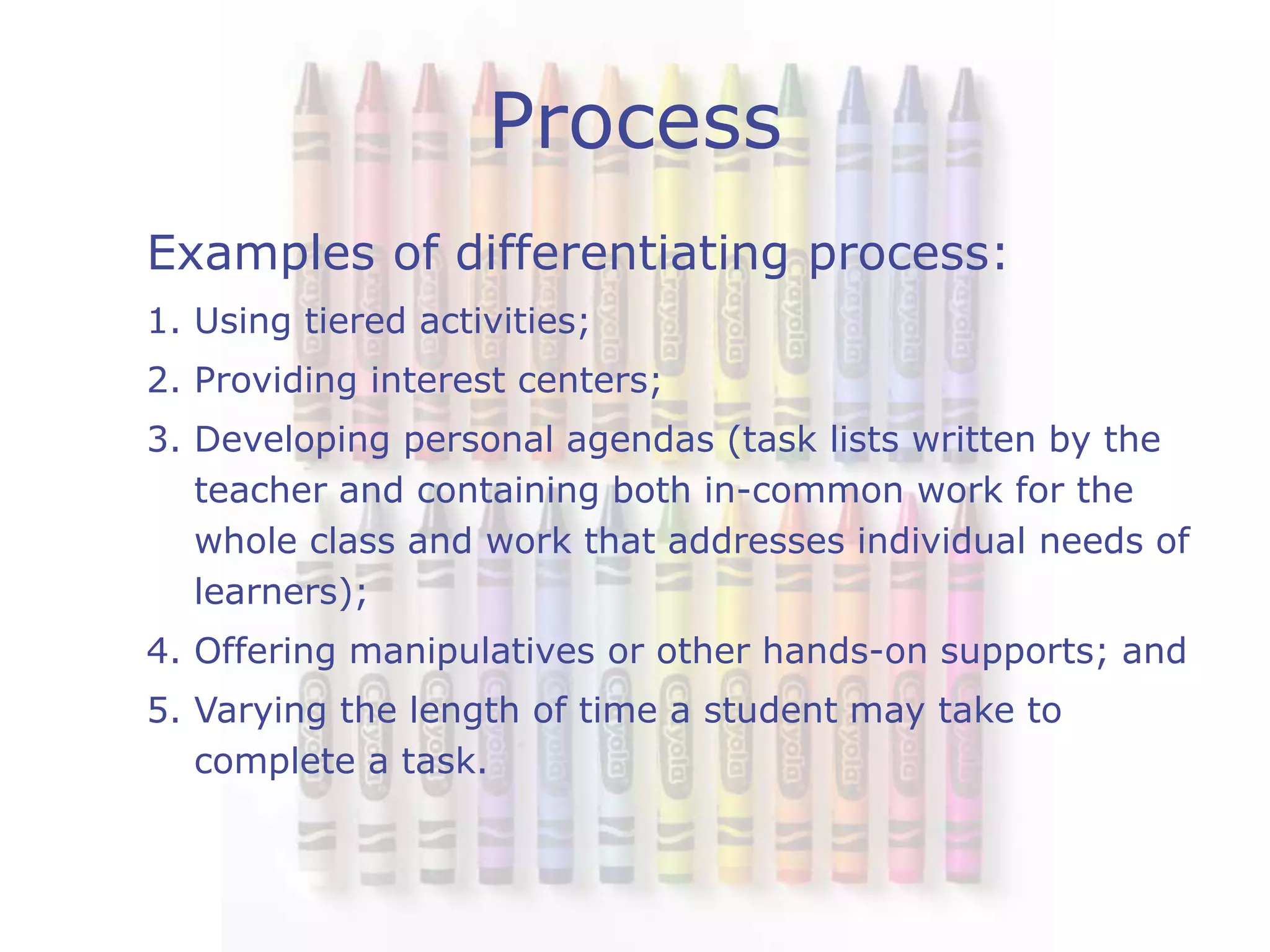 Process

Examples of differentiating process:

1. Using tiered activities;
2. Providing interest centers;
3. Developing personal agendas (task lists written by the teacher and containing both in-common work for the whole class and work that addresses individual needs of learners);
4. Offering manipulatives or other hands-on supports; and
5. Varying the length of time a student may take to complete a task.